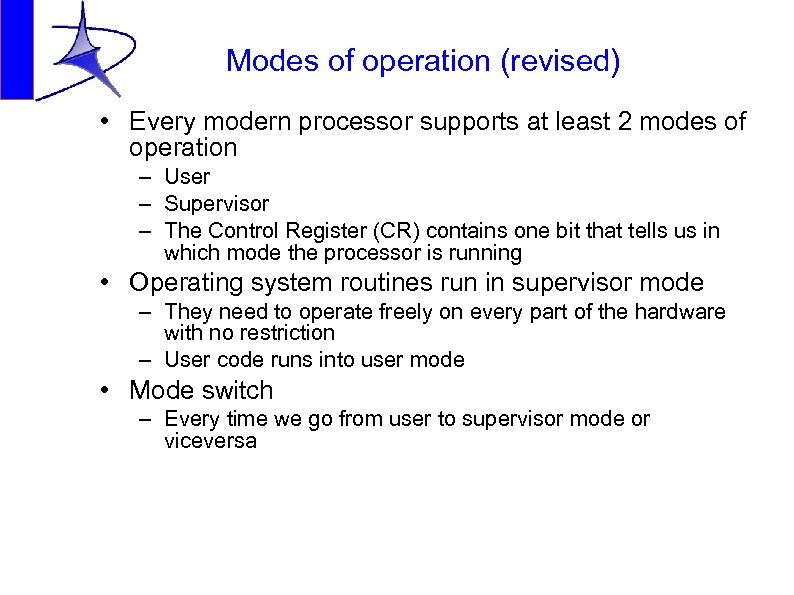 Modes of operation (revised)

• Every modern processor supports at least 2 modes of operation
– User
– Supervisor
– The Control Register (CR) contains one bit that tells us in which mode the processor is running

• Operating system routines run in supervisor mode
– They need to operate freely on every part of the hardware with no restriction
– User code runs into user mode

• Mode switch
– Every time we go from user to supervisor mode or viceversa